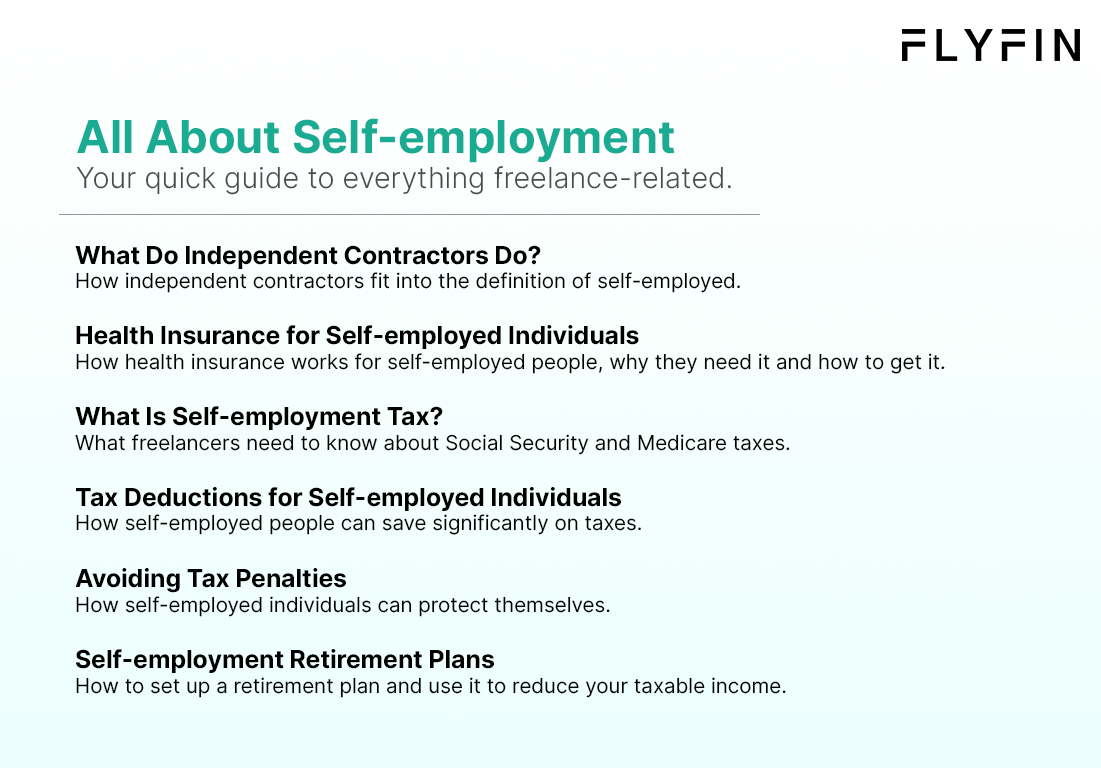 FLYFIN

All About Self-employment
Your quick guide to everything freelance-related.

What Do Independent Contractors Do?
How independent contractors fit into the definition of self-employed.

Health Insurance for Self-employed Individuals
How health insurance works for self-employed people, why they need it and how to get it.

What Is Self-employment Tax?
What freelancers need to know about Social Security and Medicare taxes.

Tax Deductions for Self-employed Individuals
How self-employed people can save significantly on taxes.

Avoiding Tax Penalties
How self-employed individuals can protect themselves.

Self-employment Retirement Plans
How to set up a retirement plan and use it to reduce your taxable income.